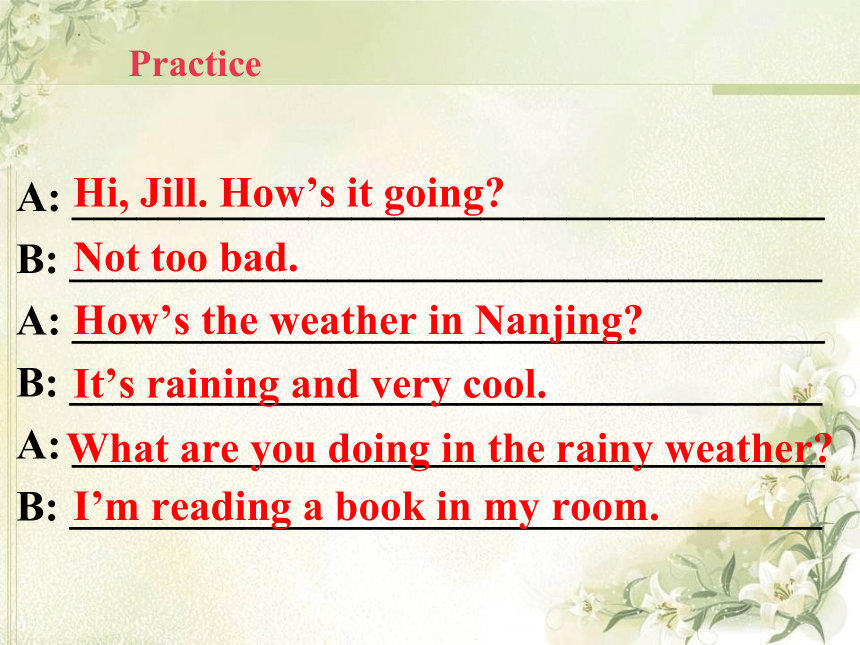 Practice

A: Hi, Jill. How’s it going?

B: Not too bad.

A: How’s the weather in Nanjing?

B: It’s raining and very cool.

A: What are you doing in the rainy weather?

B: I’m reading a book in my room.